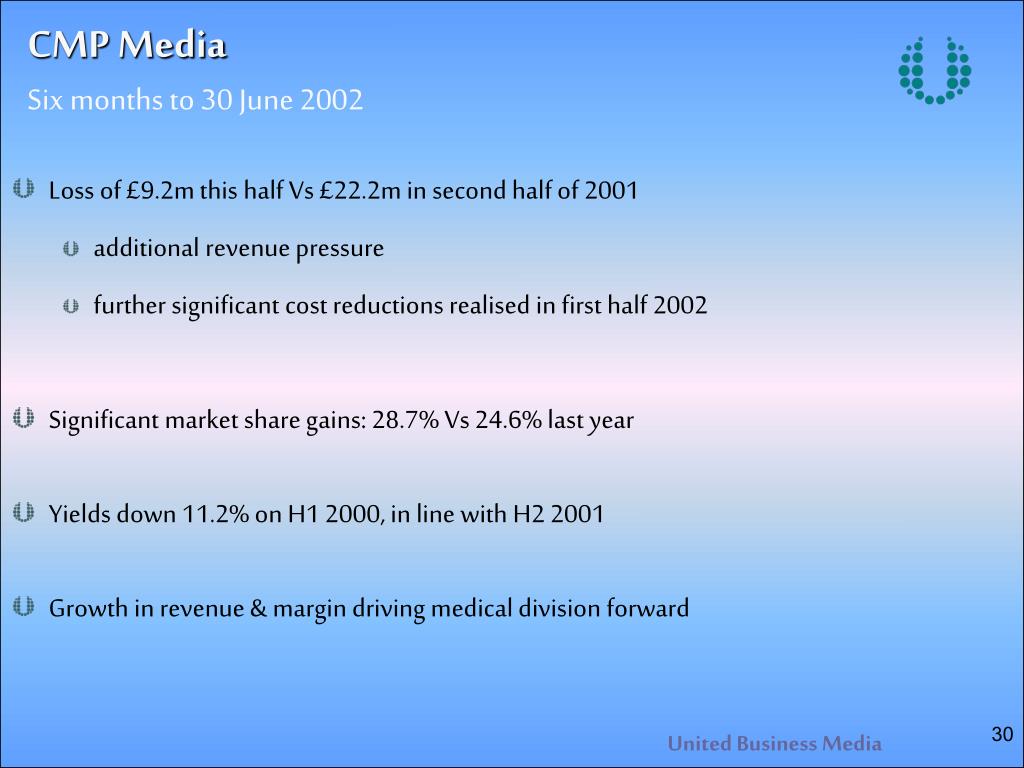 CMP Media

Six months to 30 June 2002

Loss of £9.2m this half Vs £22.2m in second half of 2001

additional revenue pressure

further significant cost reductions realised in first half 2002

Significant market share gains: 28.7% Vs 24.6% last year

Yields down 11.2% on H1 2000, in line with H2 2001

Growth in revenue & margin driving medical division forward

United Business Media

30